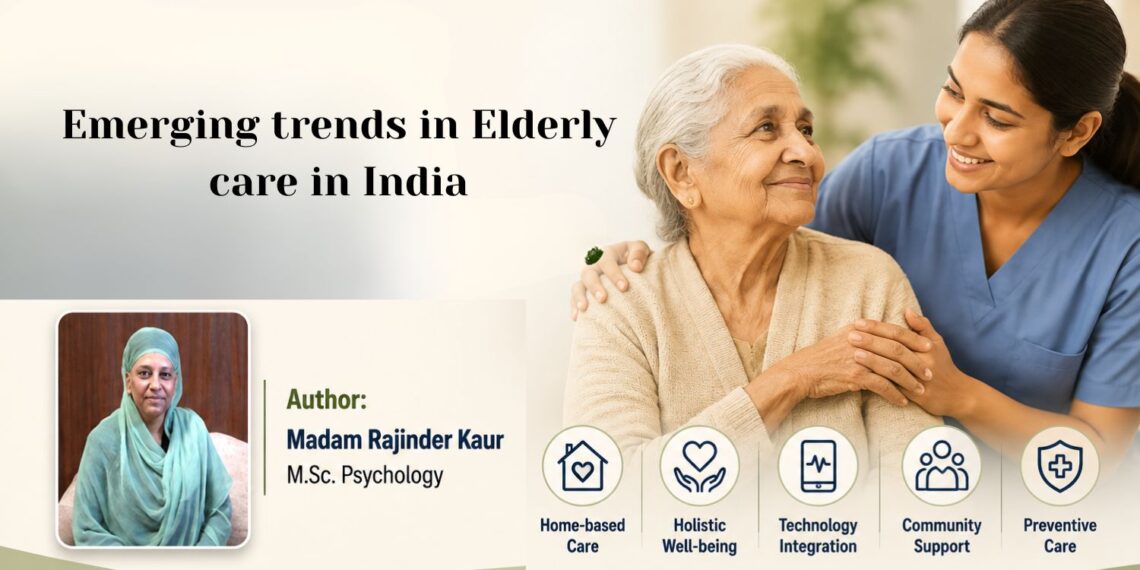 Emerging trends in Elderly care in India

Author:
Madam Rajinder Kaur
M.Sc. Psychology

Home-based Care

Holistic Well-being

Technology Integration

Community Support

Preventive Care